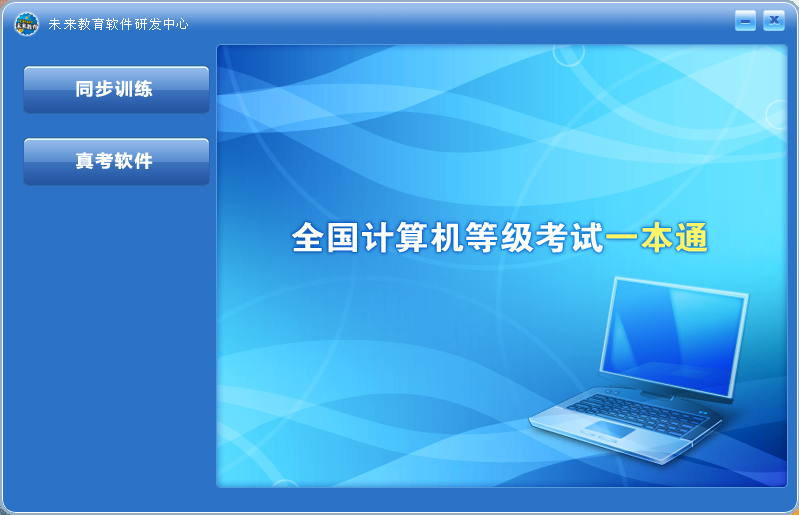 未来教育软件研发中心

同步训练

真考软件

全国计算机等级考试一本通